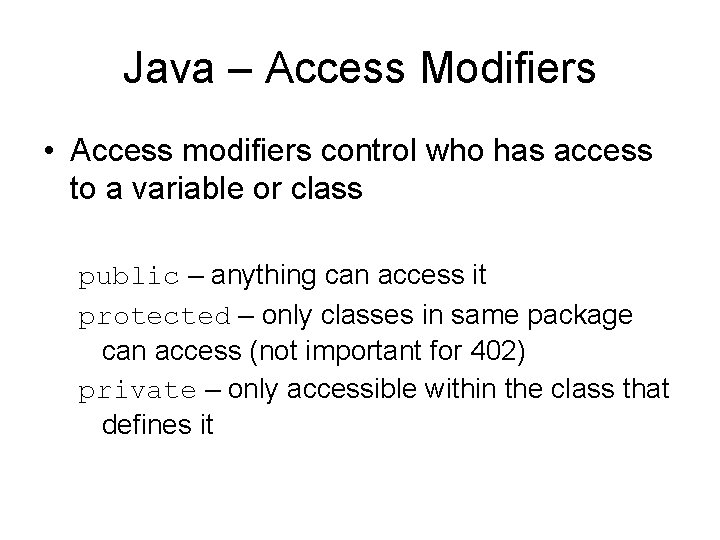 Java – Access Modifiers

• Access modifiers control who has access to a variable or class

public – anything can access it

protected – only classes in same package can access (not important for 402)

private – only accessible within the class that defines it